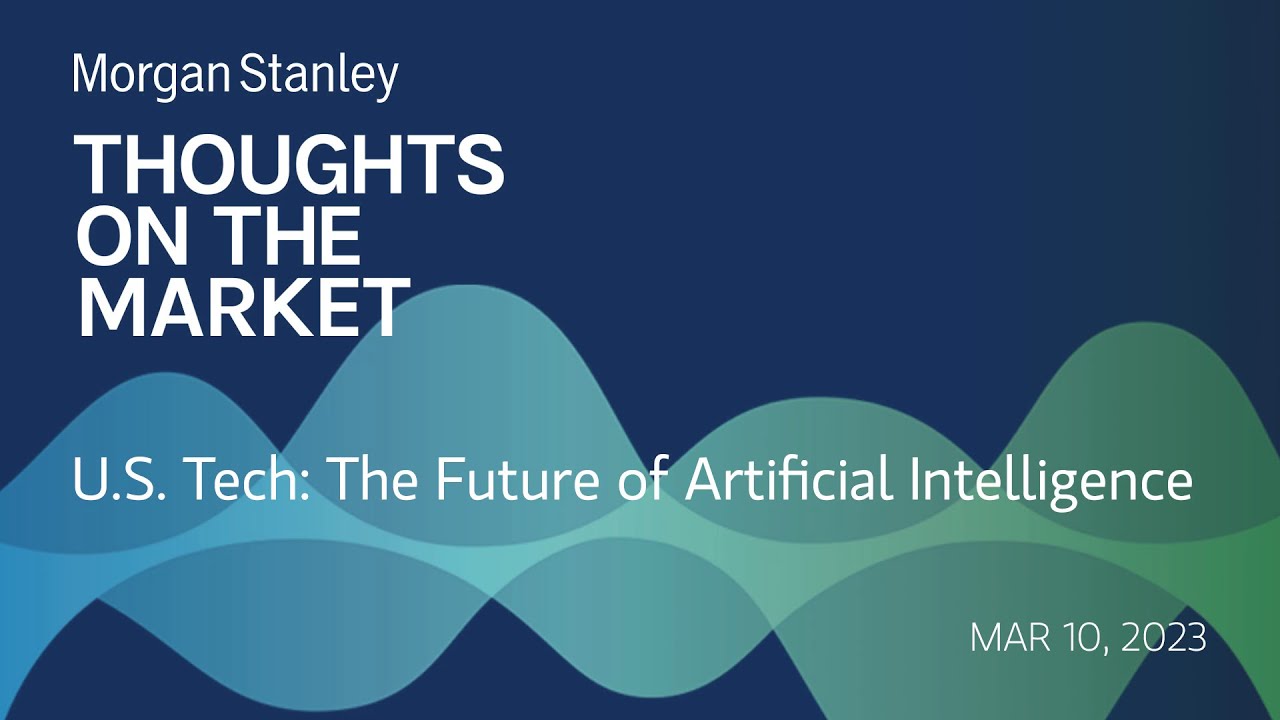 Morgan Stanley

THOUGHTS ON THE MARKET

U.S. Tech: The Future of Artificial Intelligence

MAR 10, 2023